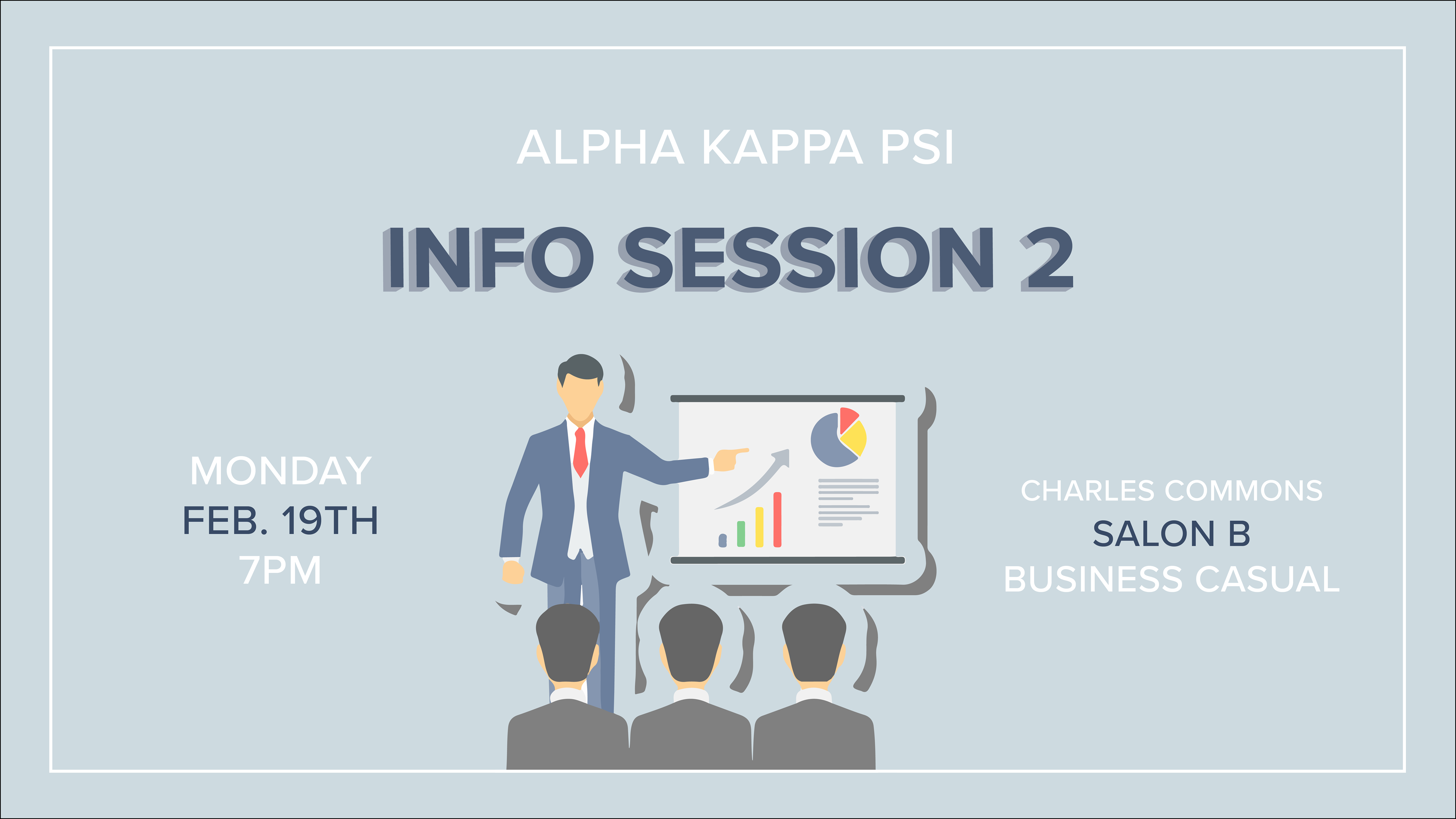 ALPHA KAPPA PSI

INFO SESSION 2

MONDAY
FEB. 19TH
7PM

CHARLES COMMONS
SALON B
BUSINESS CASUAL